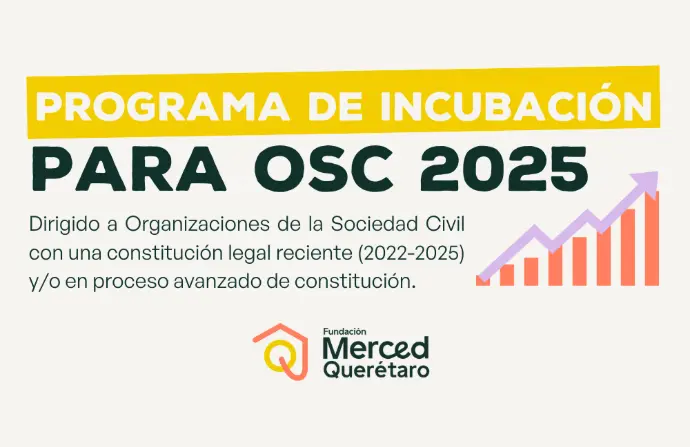 PROGRAMA DE INCUBACIÓN
PARA OSC 2025

Dirigido a Organizaciones de la Sociedad Civil con una constitución legal reciente (2022-2025) y/o en proceso avanzado de constitución.

Fundación
Merced
Querétaro